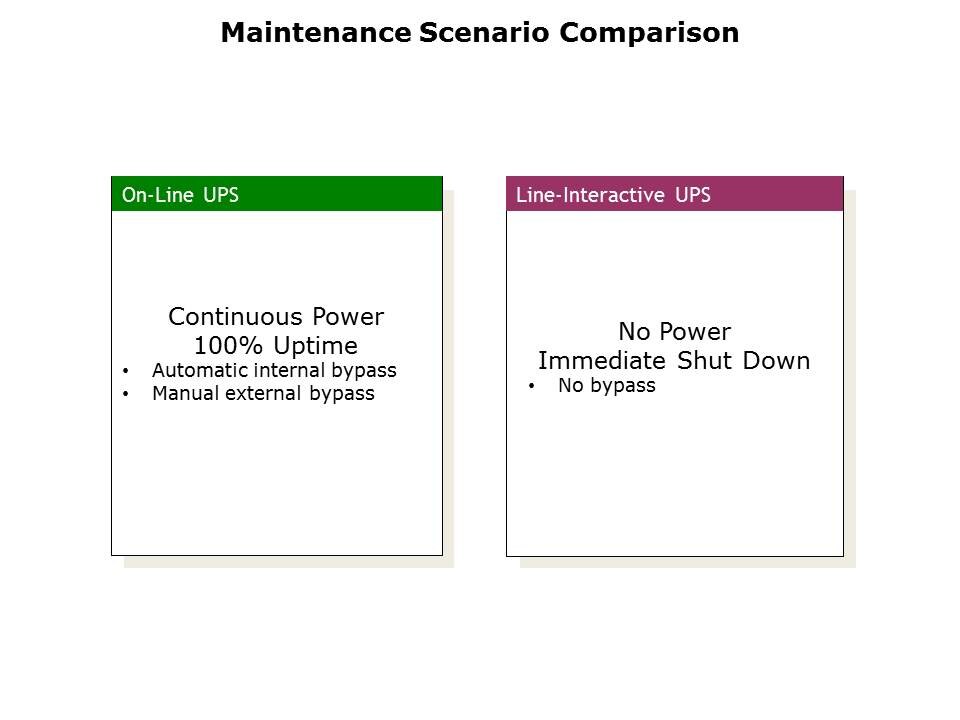 Maintenance Scenario Comparison

On-Line UPS

Continuous Power
100% Uptime
• Automatic internal bypass
• Manual external bypass

Line-Interactive UPS

No Power
Immediate Shut Down
• No bypass